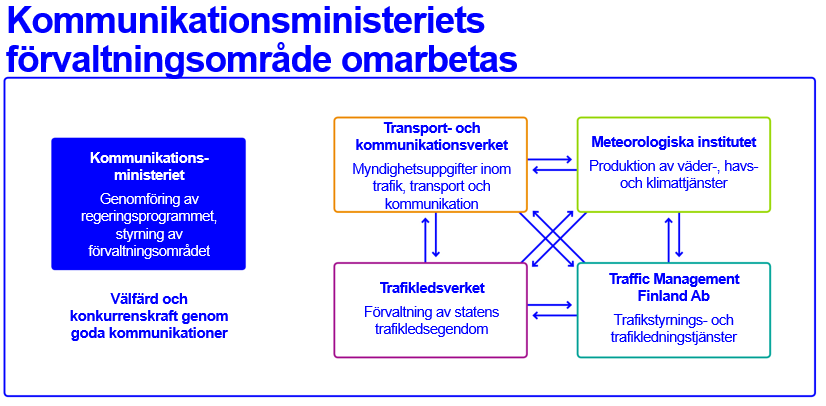 Kommunikationsministeriets förvaltningsområde omarbetas

Kommunikationsministeriet
Genomföring av regeringsprogrammet, styrning av förvaltningsområdet

Välfärd och konkurrenskraft genom goda kommunikationer

Transport- och kommunikationsverket
Myndighetsuppgifter inom trafik, transport och kommunikation

Meteorologiska institutet
Produktion av väder-, havs- och klimattjänster

Trafikledsverket
Förvaltning av statens trafikledsegendom

Traffic Management Finland Ab
Trafikstyrnings- och trafikledningstjänster